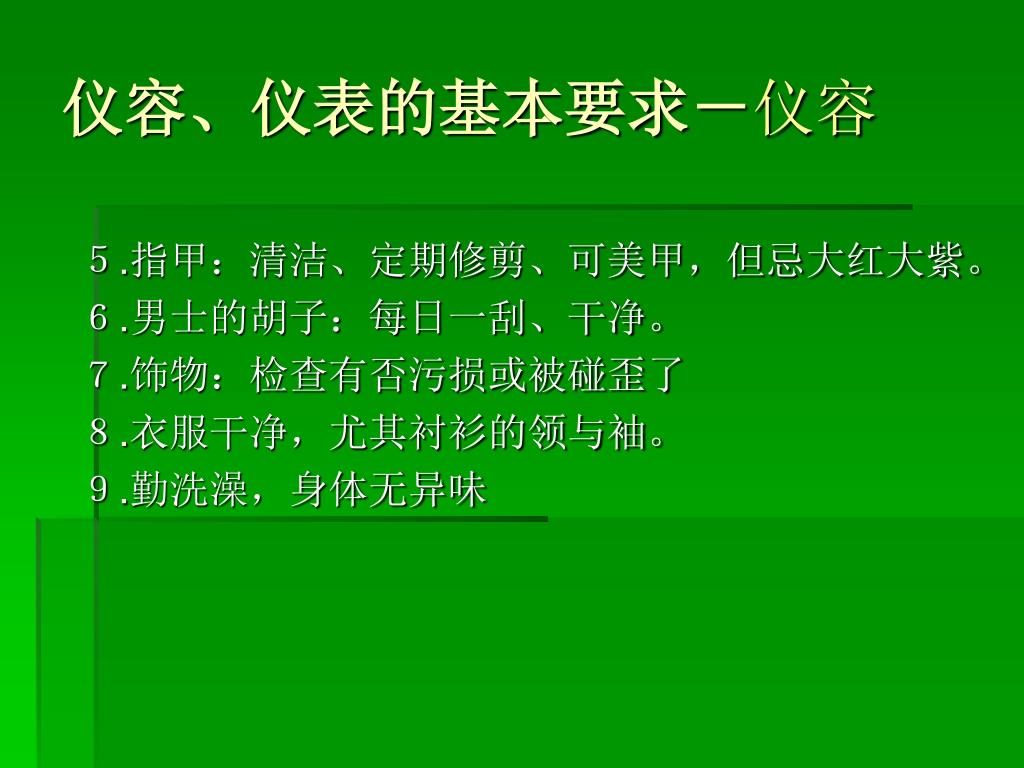 仪容、仪表的基本要求－仪容

5.指甲：清洁、定期修剪、可美甲，但忌大红大紫。
6.男士的胡子：每日一刮、干净。
7.饰物：检查有否污损或被碰歪了
8.衣服干净，尤其衬衫的领与袖。
9.勤洗澡，身体无异味